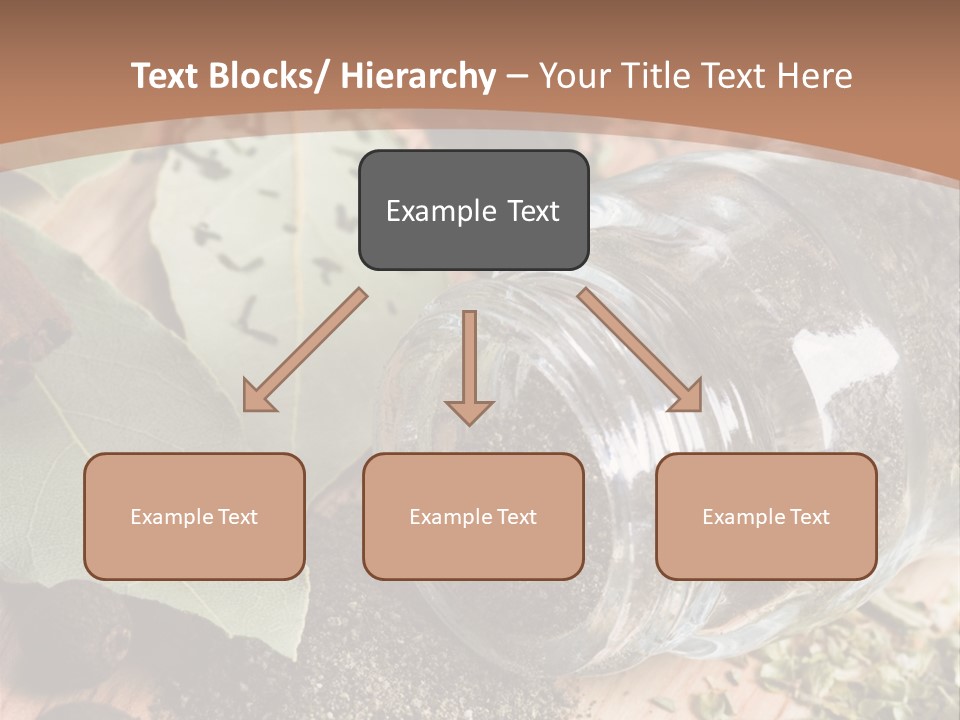 Text Blocks/ Hierarchy – Your Title Text Here

Example Text

Example Text

Example Text

Example Text